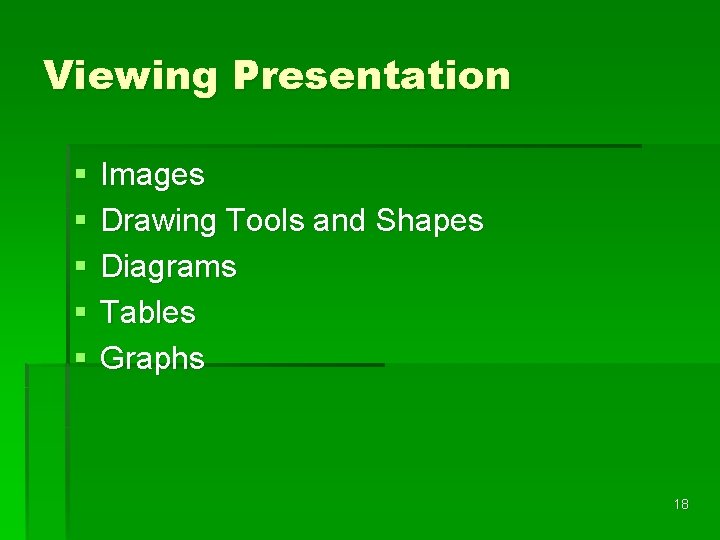 Viewing Presentation

- Images
- Drawing Tools and Shapes
- Diagrams
- Tables
- Graphs

18